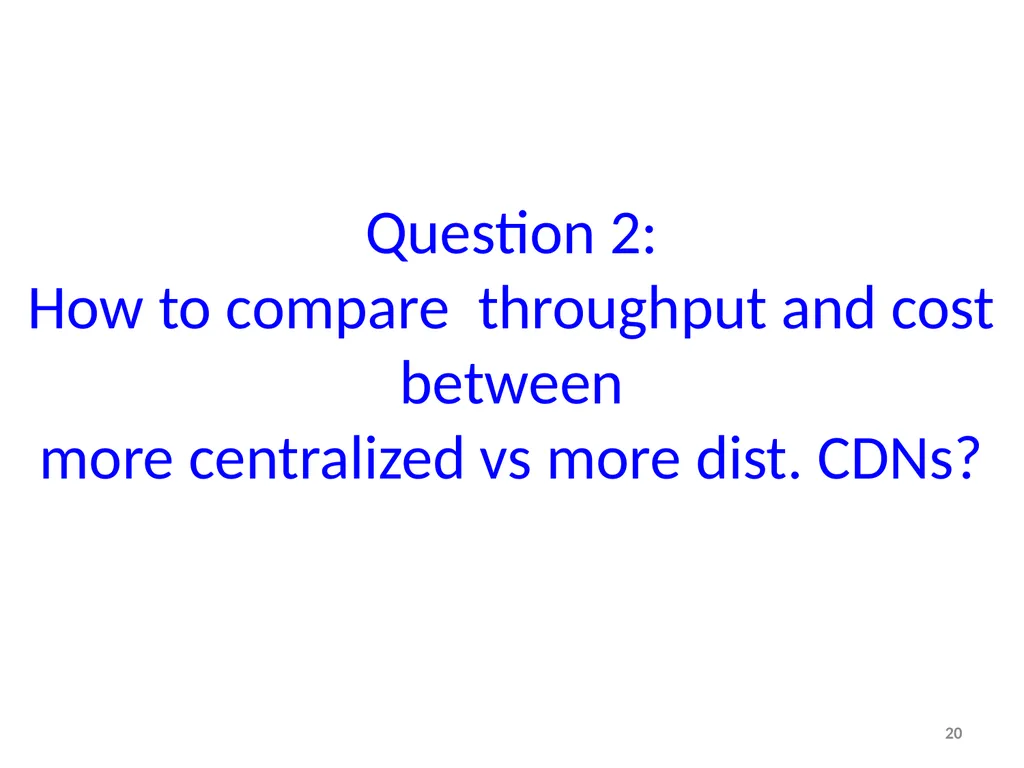 Question 2:
How to compare throughput and cost between
more centralized vs more dist. CDNs?

20